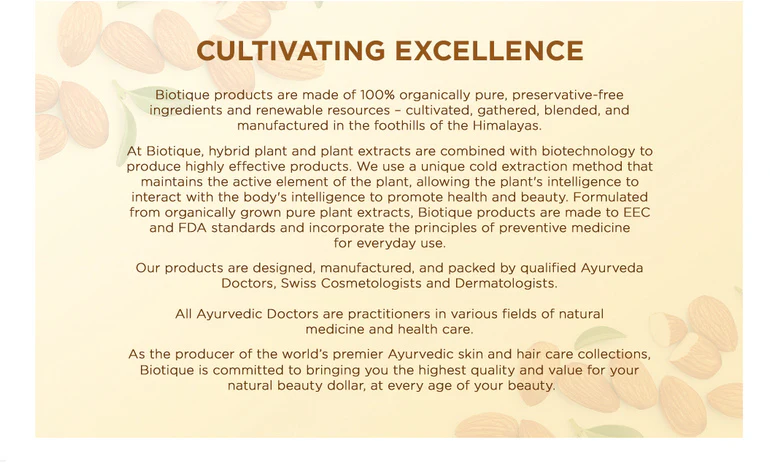 CULTIVATING EXCELLENCE

Biotique products are made of 100% organically pure, preservative-free ingredients and renewable resources – cultivated, gathered, blended, and manufactured in the foothills of the Himalayas.

At Biotique, hybrid plant and plant extracts are combined with biotechnology to produce highly effective products. We use a unique cold extraction method that maintains the active element of the plant, allowing the plant's intelligence to interact with the body's intelligence to promote health and beauty. Formulated from organically grown pure plant extracts, Biotique products are made to EEC and FDA standards and incorporate the principles of preventive medicine for everyday use.

Our products are designed, manufactured, and packed by qualified Ayurveda Doctors, Swiss Cosmetologists and Dermatologists.

All Ayurvedic Doctors are practitioners in various fields of natural medicine and health care.

As the producer of the world's premier Ayurvedic skin and hair care collections, Biotique is committed to bringing you the highest quality and value for your natural beauty dollar, at every age of your beauty.